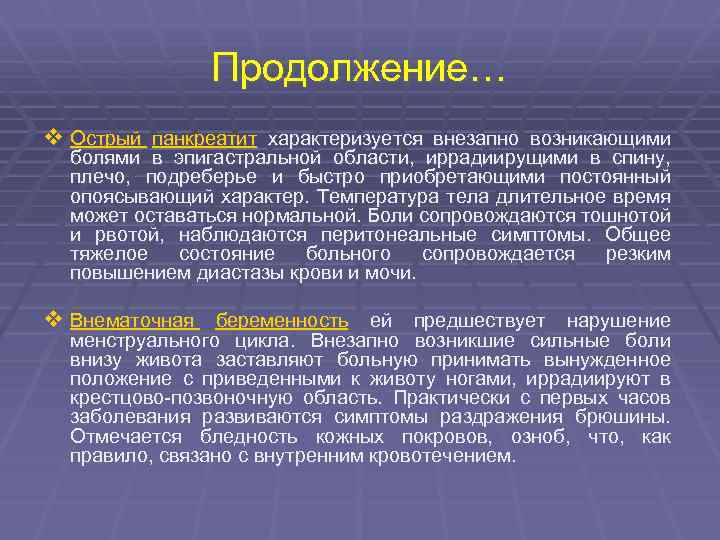 Продолжение…

❖ Острый панкреатит характеризуется внезапно возникающими болями в эпигастральной области, иррадиирущими в спину, плечо, подреберье и быстро приобретающими постоянный опоясывающий характер. Температура тела длительное время может оставаться нормальной. Боли сопровождаются тошнотой и рвотой, наблюдаются перитонеальные симптомы. Общее тяжелое состояние больного сопровождается резким повышением диастазы крови и мочи.

❖ Внематочная беременность ей предшествует нарушение менструального цикла. Внезапно возникшие сильные боли внизу живота заставляют больную принимать вынужденное положение с приведенными к животу ногами, иррадиируют в крестцово-позвоночную область. Практически с первых часов заболевания развиваются симптомы раздражения брюшины. Отмечается бледность кожных покровов, озноб, что, как правило, связано с внутренним кровотечением.